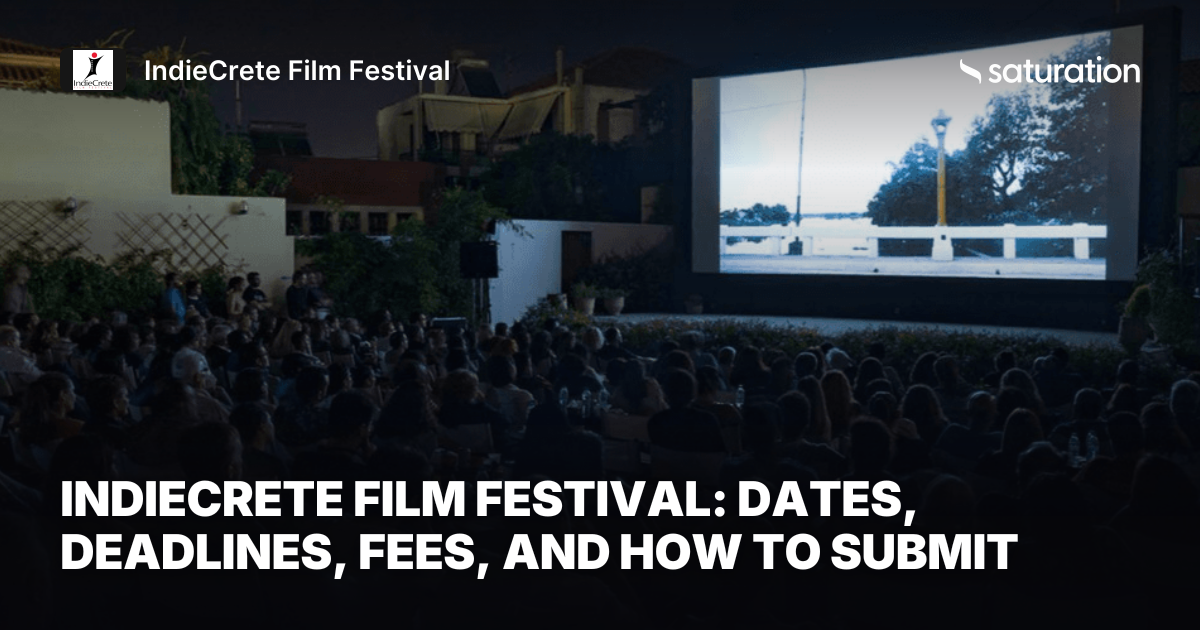 IndieCrete

IndieCrete Film Festival

saturation

INDIECRETE FILM FESTIVAL: DATES, DEADLINES, FEES, AND HOW TO SUBMIT